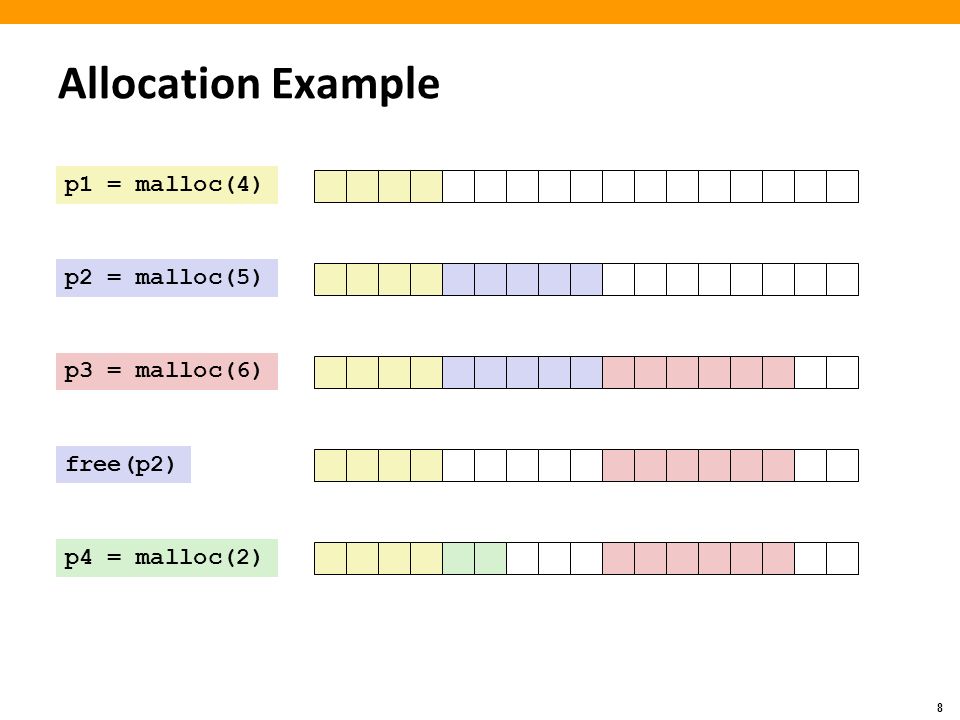 Allocation Example

p1 = malloc(4)

p2 = malloc(5)

p3 = malloc(6)

free(p2)

p4 = malloc(2)

8